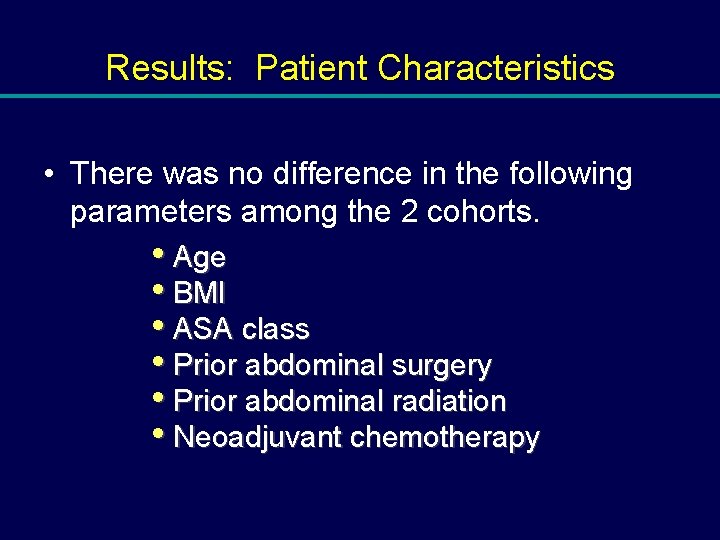 Results: Patient Characteristics

• There was no difference in the following parameters among the 2 cohorts.

• Age
• BMI
• ASA class
• Prior abdominal surgery
• Prior abdominal radiation
• Neoadjuvant chemotherapy